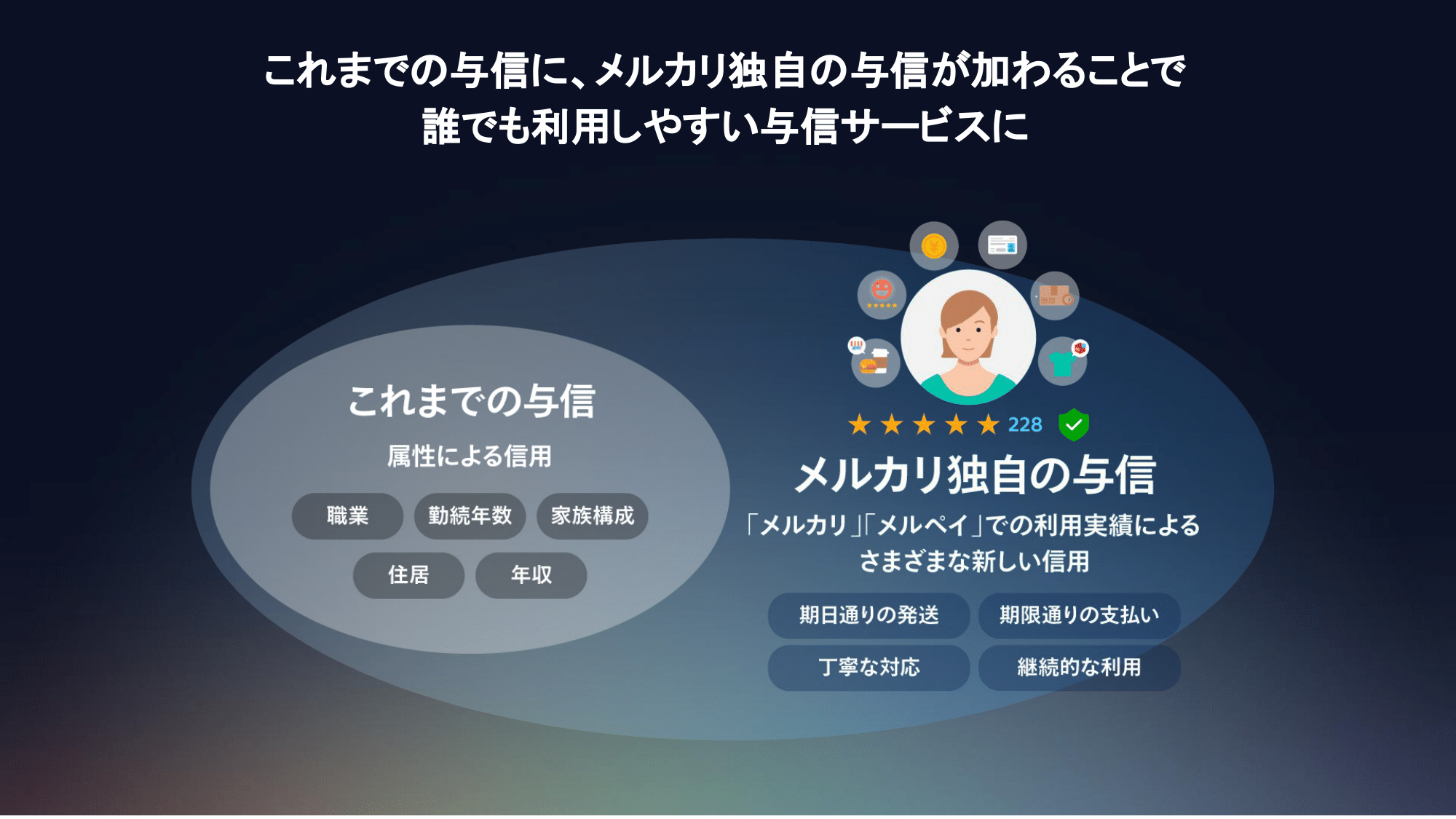 これまでの与信に、メルカリ独自の与信が加わることで
誰でも利用しやすい与信サービスに

これまでの与信

属性による信用

職業

勤続年数

家族構成

住居

年収

★★★★★ 228

メルカリ独自の与信

「メルカリ」「メルペイ」での利用実績による
さまざまな新しい信用

期日通りの発送

期限通りの支払い

丁寧な対応

継続的な利用